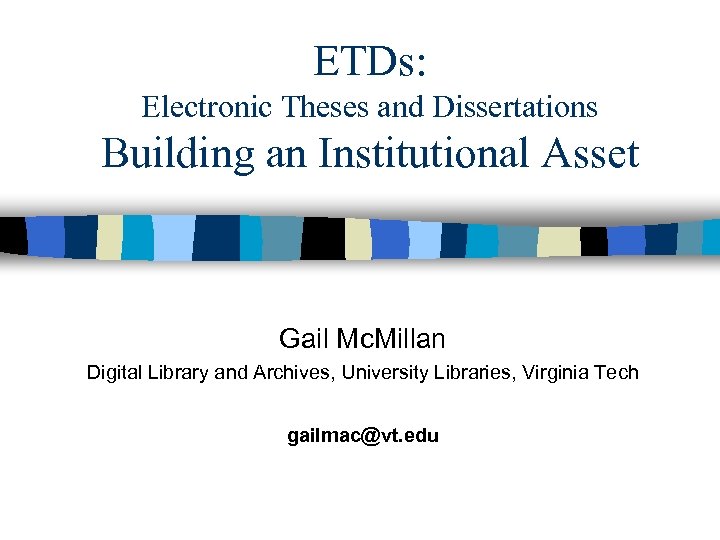 ETDs:
Electronic Theses and Dissertations
Building an Institutional Asset

Gail McMillan

Digital Library and Archives, University Libraries, Virginia Tech

gailmac@vt.edu